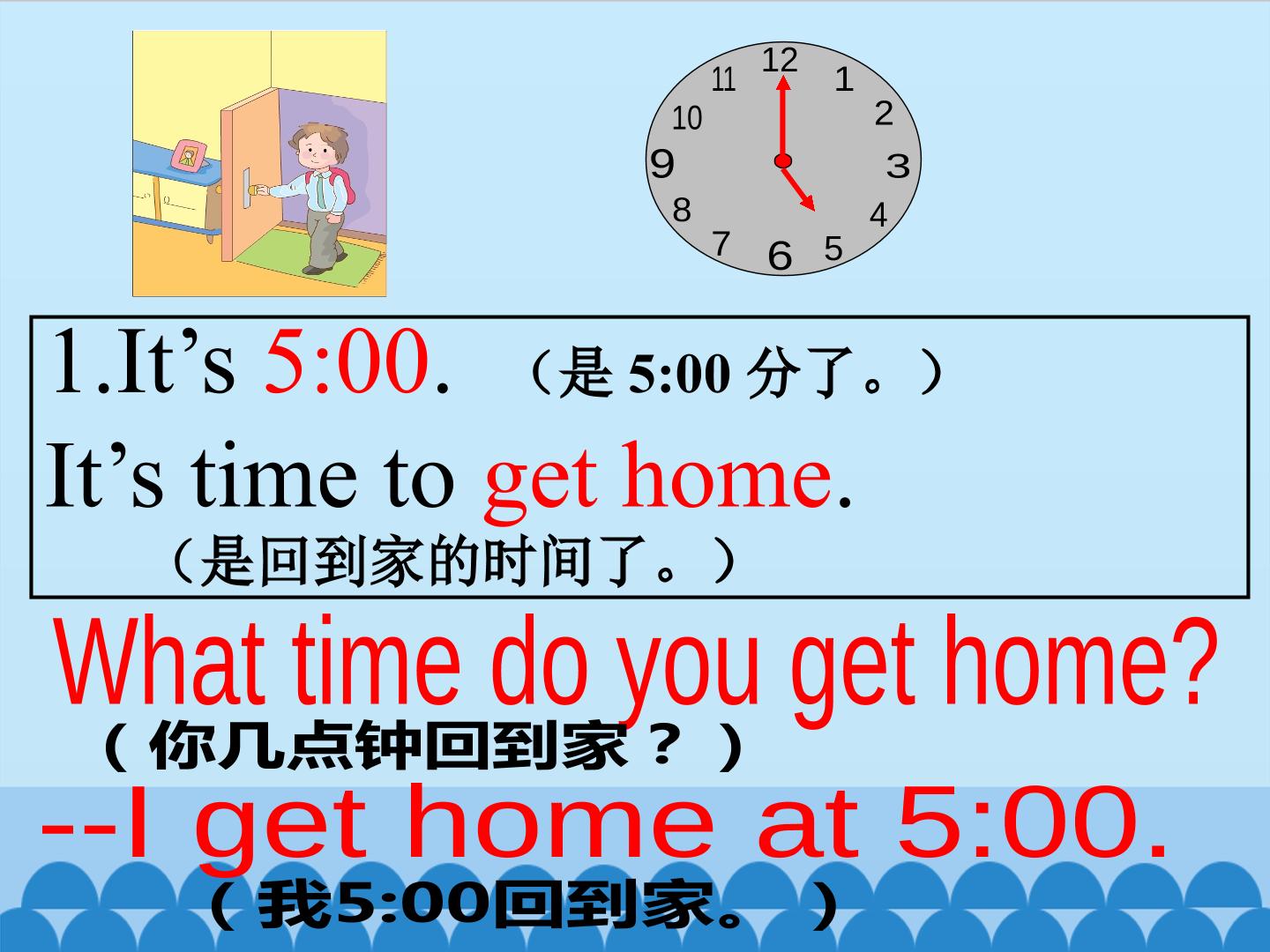 12
1
2
3
4
5
6
7
8
9
10
11

1.It's 5:00. （是5:00分了。）

It's time to get home.

（是回到家的时间了。）

What time do you get home?

（你几点钟回到家？）

--I get home at 5:00.

（我5:00回到家。）